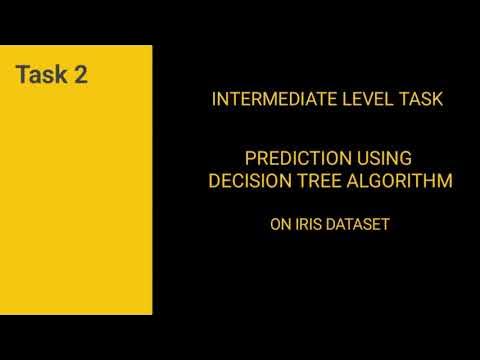 Task 2

INTERMEDIATE LEVEL TASK

PREDICTION USING DECISION TREE ALGORITHM

ON IRIS DATASET